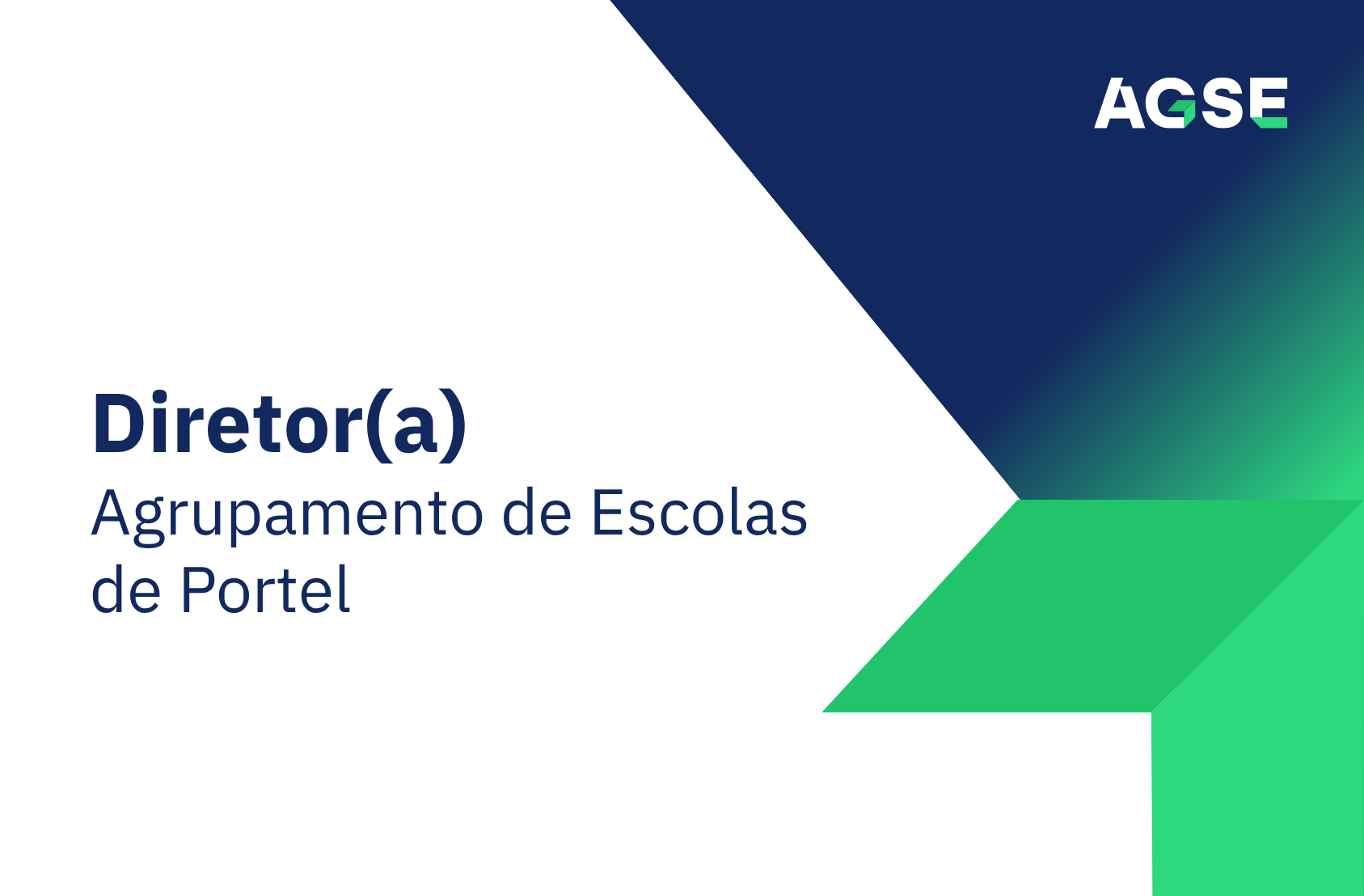 AGSE

Diretor(a)
Agrupamento de Escolas de Portel